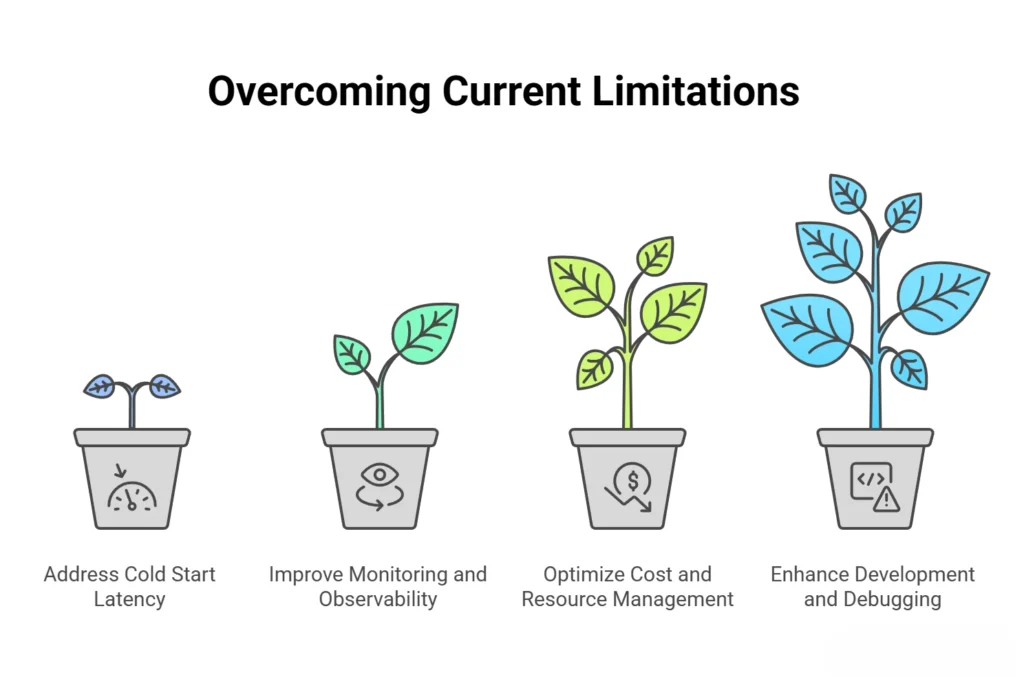 Overcoming Current Limitations

Address Cold Start Latency

Improve Monitoring and Observability

Optimize Cost and Resource Management

Enhance Development and Debugging